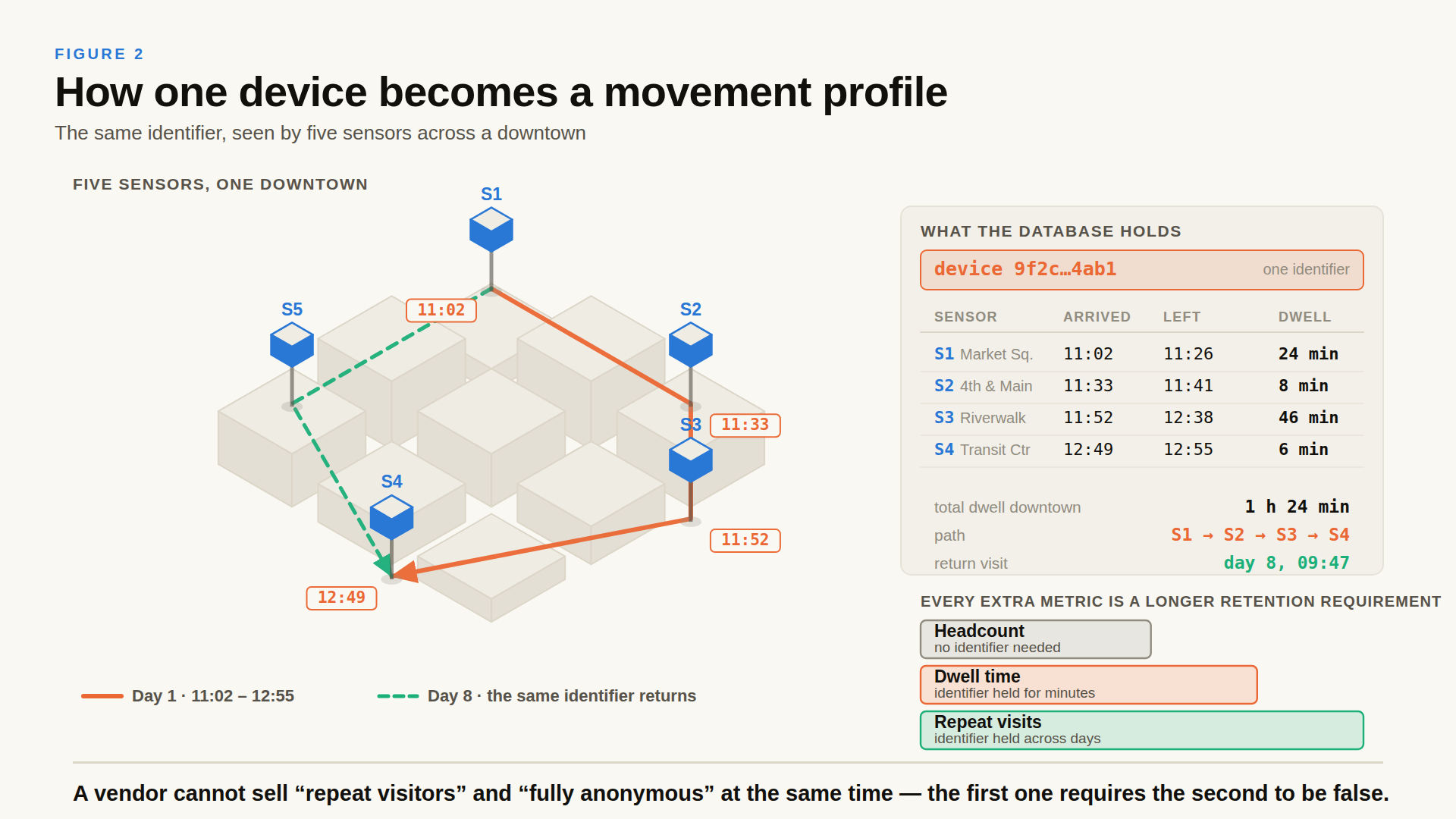 FIGURE 2

How one device becomes a movement profile

The same identifier, seen by five sensors across a downtown

FIVE SENSORS, ONE DOWNTOWN

S1

S5

11:02

S2

S3

11:33

S4

11:52

12:49

Day 1 · 11:02 – 12:55

Day 8 · the same identifier returns

WHAT THE DATABASE HOLDS

device 9f2c…4ab1 one identifier

| SENSOR | ARRIVED | LEFT | DWELL |
|---|---|---|---|
| S1 Market Sq. | 11:02 | 11:26 | 24 min |
| S2 4th & Main | 11:33 | 11:41 | 8 min |
| S3 Riverwalk | 11:52 | 12:38 | 46 min |
| S4 Transit Ctr | 12:49 | 12:55 | 6 min |

total dwell downtown 1 h 24 min

path S1 → S2 → S3 → S4

return visit day 8, 09:47

EVERY EXTRA METRIC IS A LONGER RETENTION REQUIREMENT

Headcount
no identifier needed

Dwell time
identifier held for minutes

Repeat visits
identifier held across days

A vendor cannot sell “repeat visitors” and “fully anonymous” at the same time — the first one requires the second to be false.